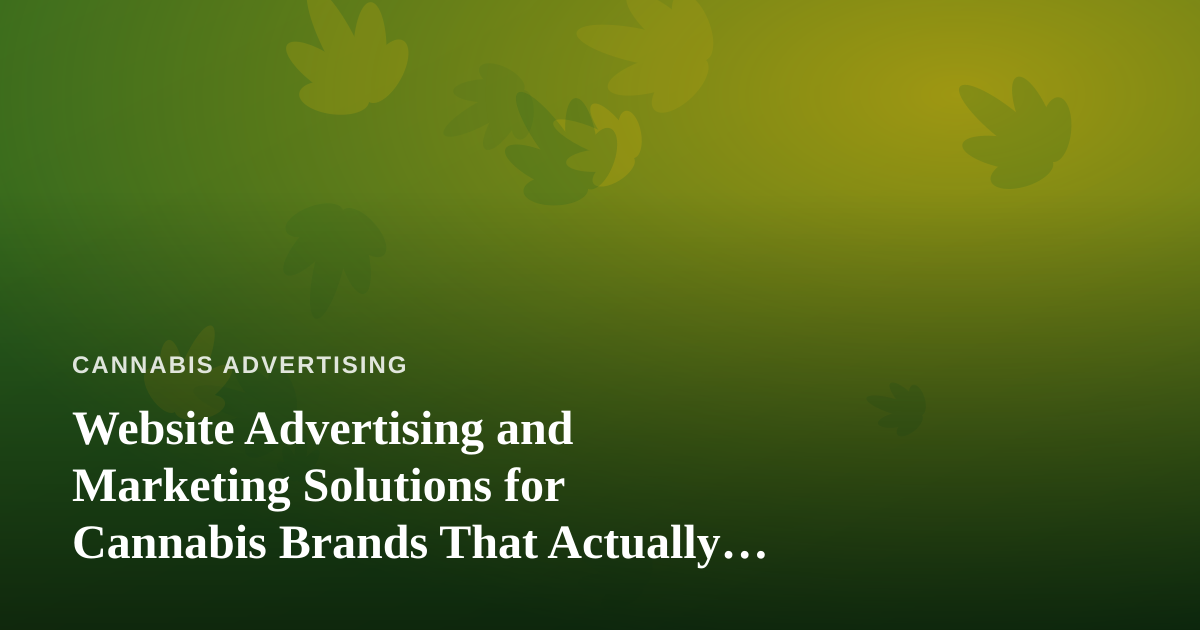 CANNABIS ADVERTISING

Website Advertising and Marketing Solutions for Cannabis Brands That Actually…